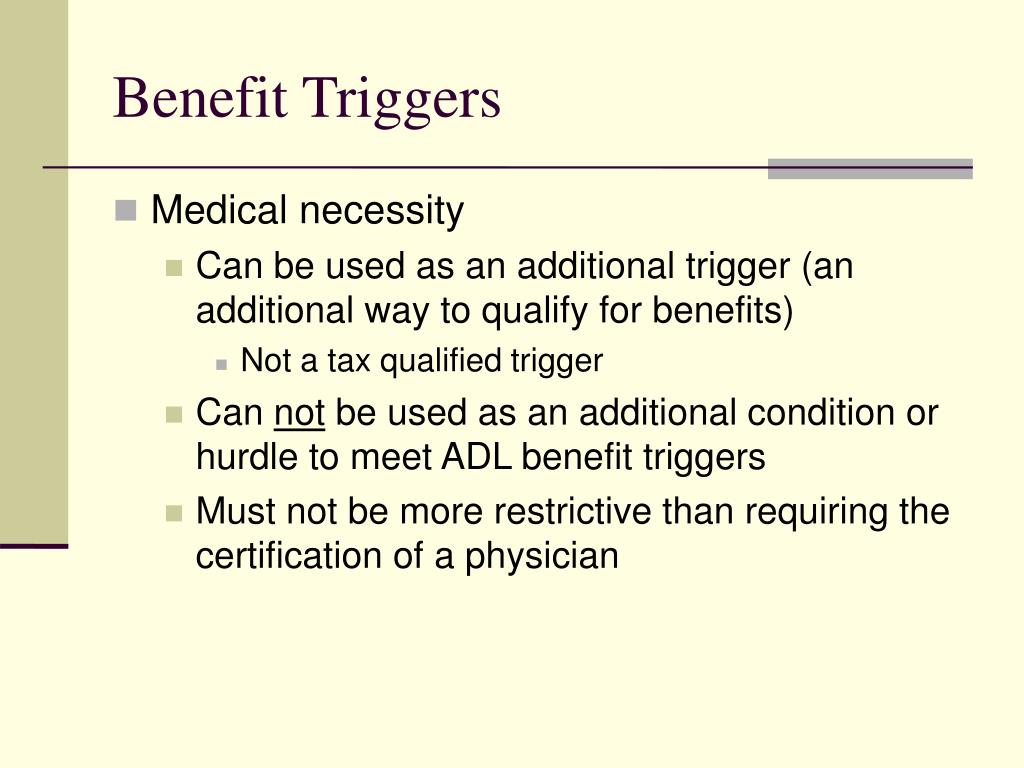 Benefit Triggers

Medical necessity

Can be used as an additional trigger (an additional way to qualify for benefits)

Not a tax qualified trigger

Can not be used as an additional condition or hurdle to meet ADL benefit triggers

Must not be more restrictive than requiring the certification of a physician